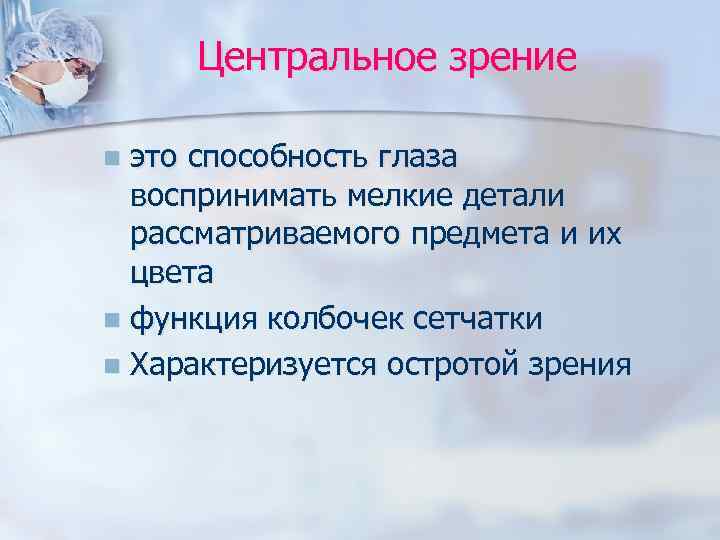 Центральное зрение

- это способность глаза воспринимать мелкие детали рассматриваемого предмета и их цвета
- функция колбочек сетчатки
- Характеризуется остротой зрения